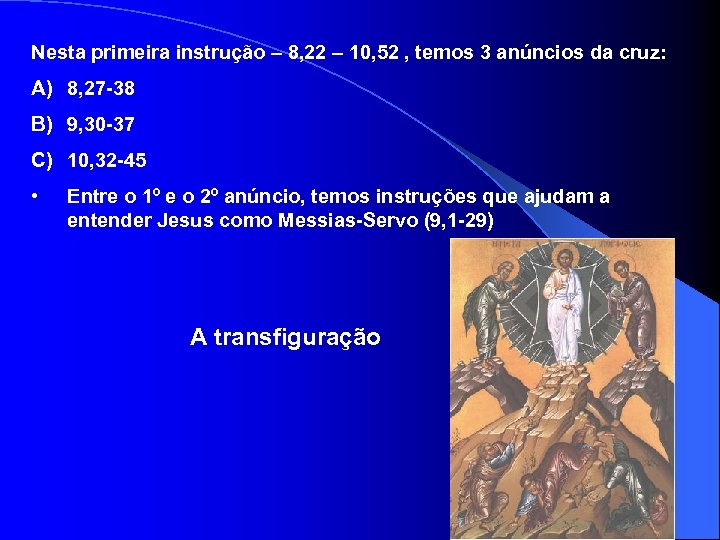 Nesta primeira instrução – 8,22 – 10,52 , temos 3 anúncios da cruz:

A) 8,27-38

B) 9,30-37

C) 10,32-45

• Entre o 1º e o 2º anúncio, temos instruções que ajudam a entender Jesus como Messias-Servo (9,1-29)

A transfiguração